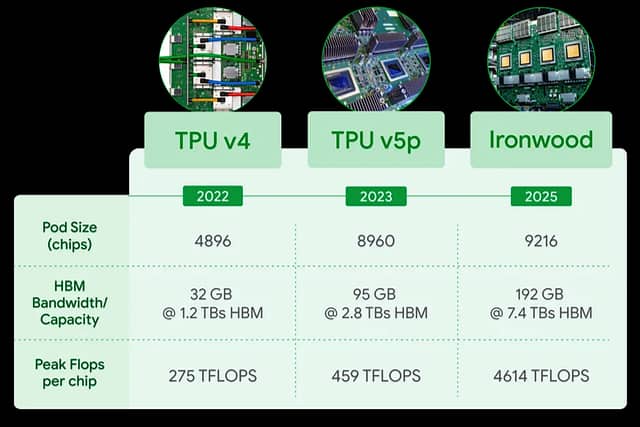 |  | TPU v4 | TPU v5p | Ironwood |
|---|---|---|---|
|  | 2022 | 2023 | 2025 |
| Pod Size (chips) | 4896 | 8960 | 9216 |
| HBM Bandwidth/ Capacity | 32 GB @ 1.2 TBs HBM | 95 GB @ 2.8 TBs HBM | 192 GB @ 7.4 TBs HBM |
| Peak Flops per chip | 275 TFLOPS | 459 TFLOPS | 4614 TFLOPS |